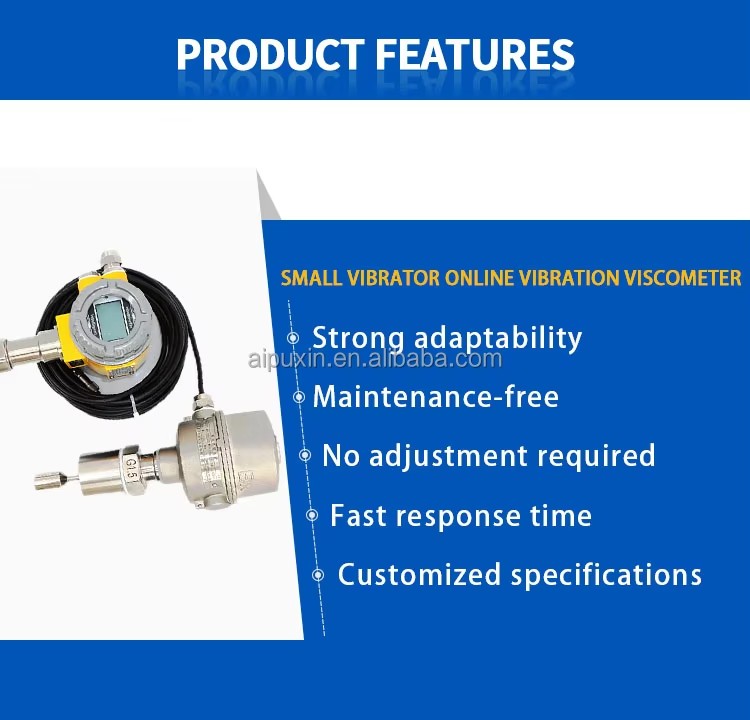 PRODUCT FEATURES

SMALL VIBRATOR ONLINE VIBRATION VISCOMETER

Strong adaptability

aipuxin.en.alibaba.com

Maintenance-free

No adjustment required

Fast response time

Customized specifications

G1.5